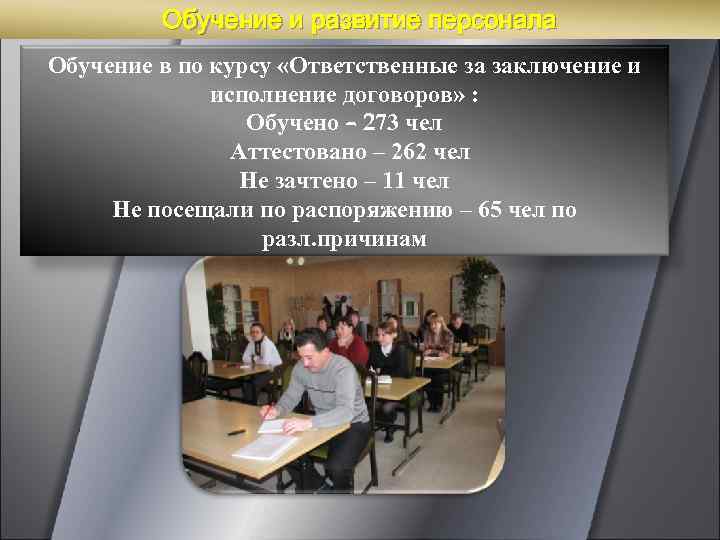 Обучение и развитие персонала

Обучение в по курсу «Ответственные за заключение и исполнение договоров» :
Обучено – 273 чел
Аттестовано – 262 чел
Не зачтено – 11 чел
Не посещали по распоряжению – 65 чел по разл.причинам